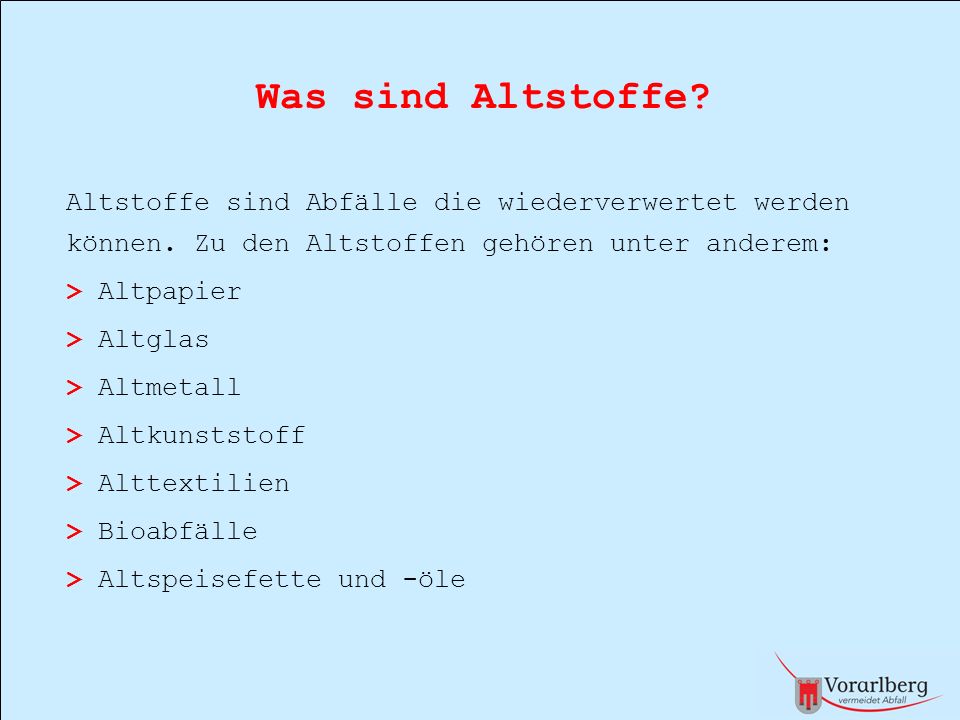 Was sind Altstoffe?

Altstoffe sind Abfälle die wiederverwertet werden können. Zu den Altstoffen gehören unter anderem:

> Altpapier
> Altglas
> Altmetall
> Altkunststoff
> Alttextilien
> Bioabfälle
> Altspeisefette und -öle

Vorarlberg
vermeidet Abfall